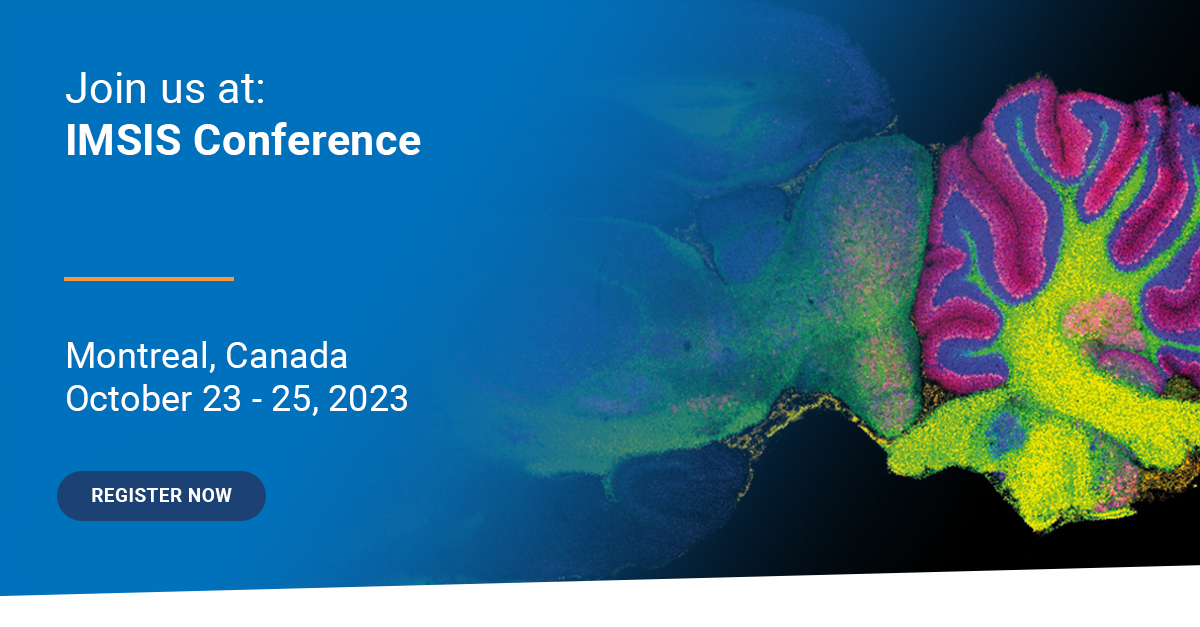 Join us at:
IMSIS Conference

Montreal, Canada
October 23 - 25, 2023

REGISTER NOW